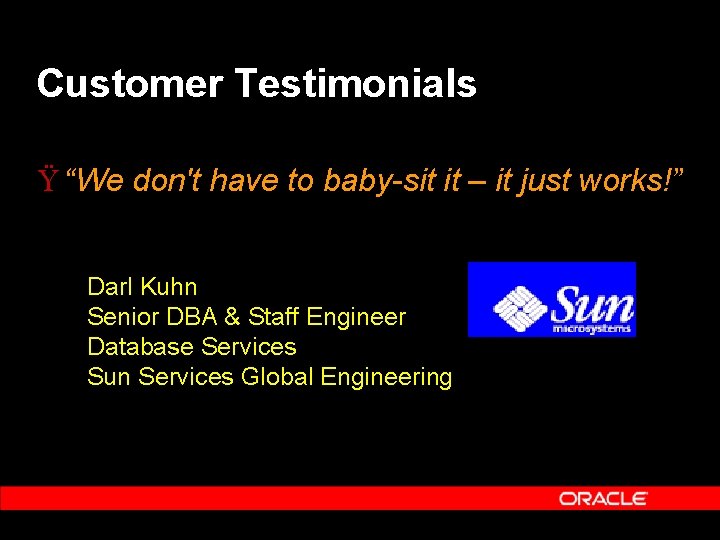 Customer Testimonials

Ÿ “We don't have to baby-sit it – it just works!”

Darl Kuhn
Senior DBA & Staff Engineer
Database Services
Sun Services Global Engineering

Sun microsystems

ORACLE